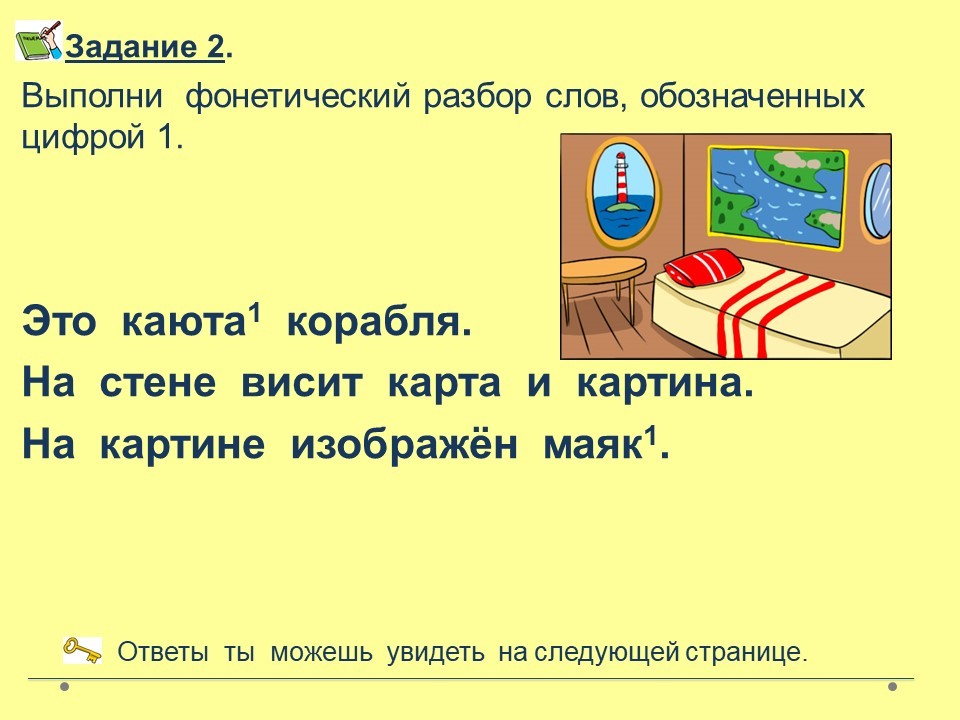 Задание 2.

Выполни фонетический разбор слов, обозначенных цифрой 1.

Это каюта$^1$ корабля.
На стене висит карта и картина.
На картине изображён маяк$^1$.

Ответы ты можешь увидеть на следующей странице.